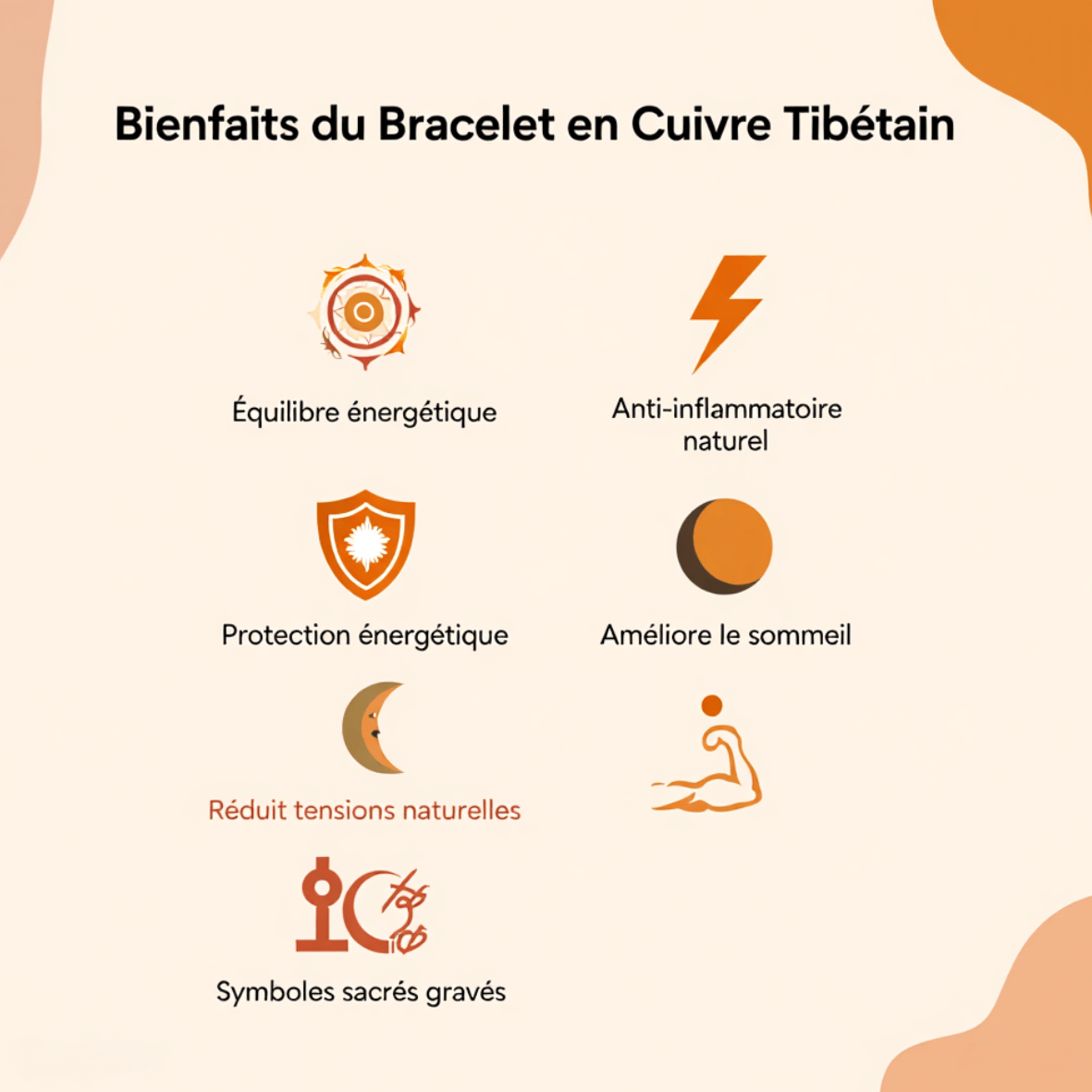 Bienfaits du Bracelet en Cuivre Tibétain

Équilibre énergétique

Anti-inflammatoire naturel

Protection énergétique

Améliore le sommeil

Réduit tensions naturelles

Symboles sacrés gravés